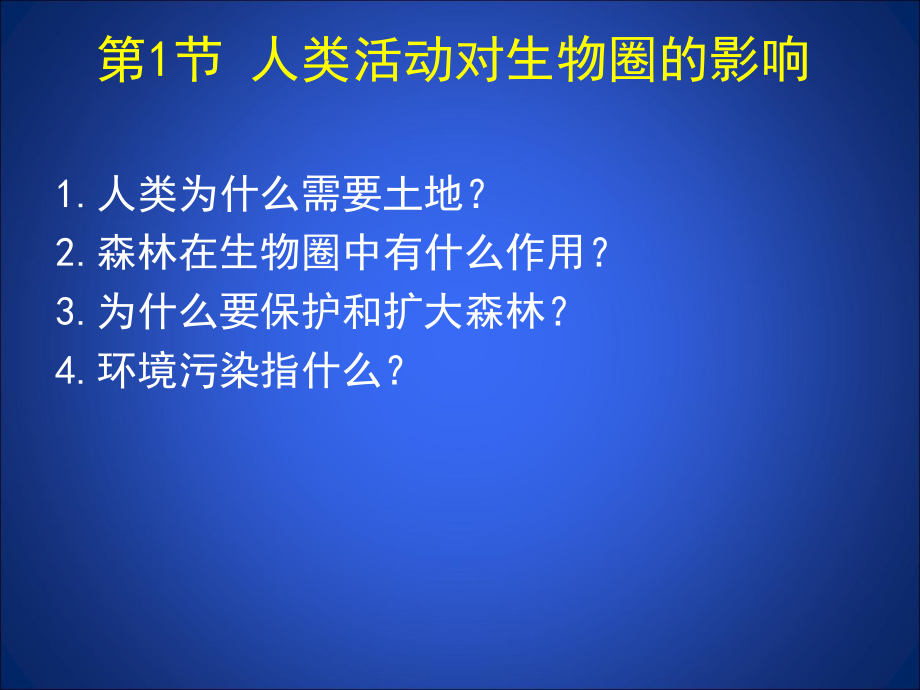 第1节 人类活动对生物圈的影响

1.人类为什么需要土地？
2.森林在生物圈中有什么作用？
3.为什么要保护和扩大森林？
4.环境污染指什么？